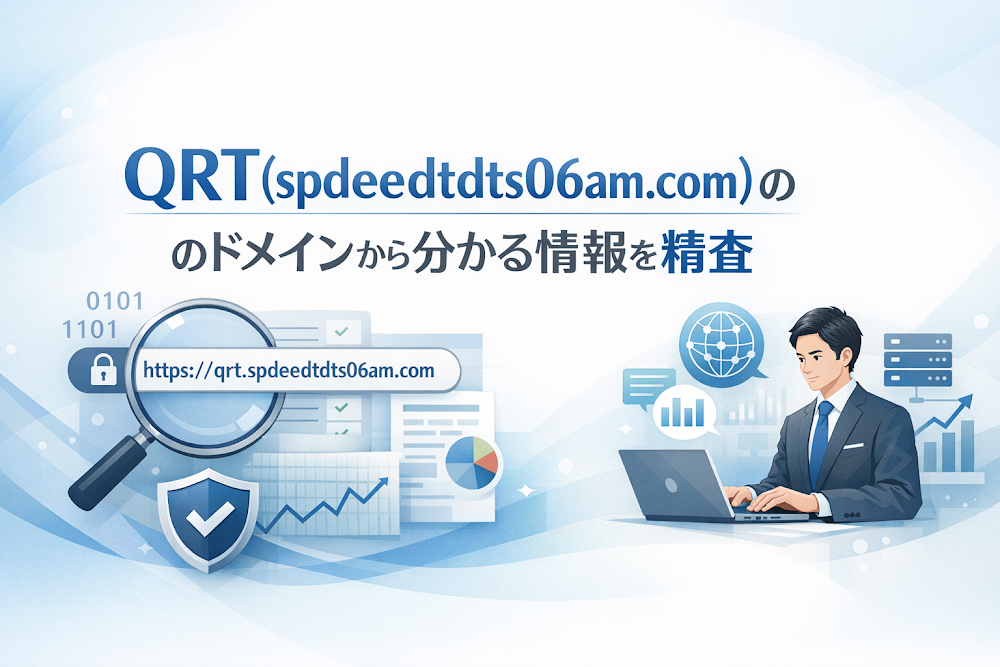 QRT(spdeedtdts06am.com)の
のドメインから分かる情報を精査

0101
1101

https://qrt.spdeedtdts06am.com